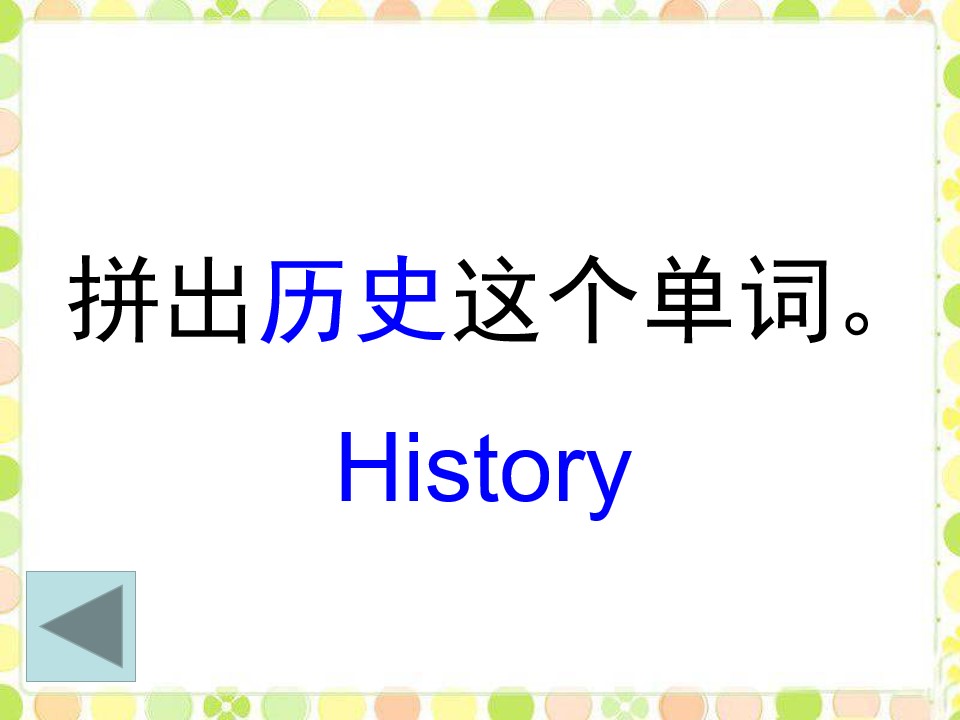 拼出历史这个单词。

History